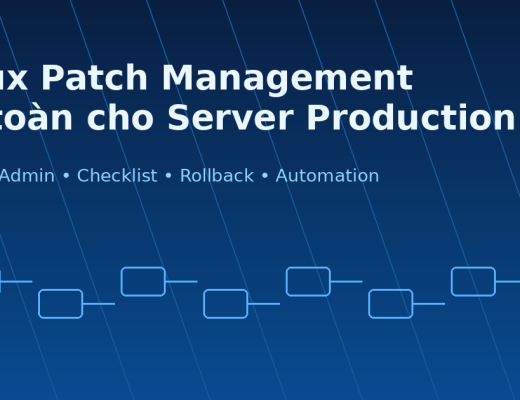 ux Patch Management
toàn cho Server Production

Admin • Checklist • Rollback • Automation